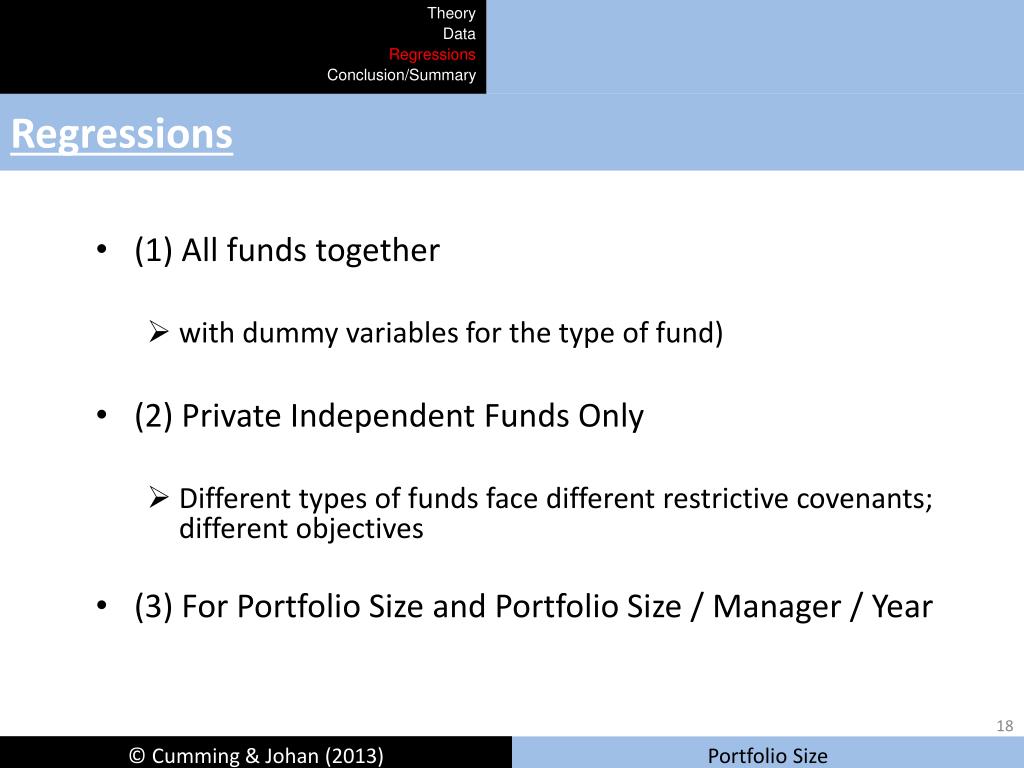 Theory
Data
Regressions
Conclusion/Summary

Regressions

• (1) All funds together

➢ with dummy variables for the type of fund)

• (2) Private Independent Funds Only

➢ Different types of funds face different restrictive covenants; different objectives

• (3) For Portfolio Size and Portfolio Size / Manager / Year

18

© Cumming & Johan (2013)

Portfolio Size